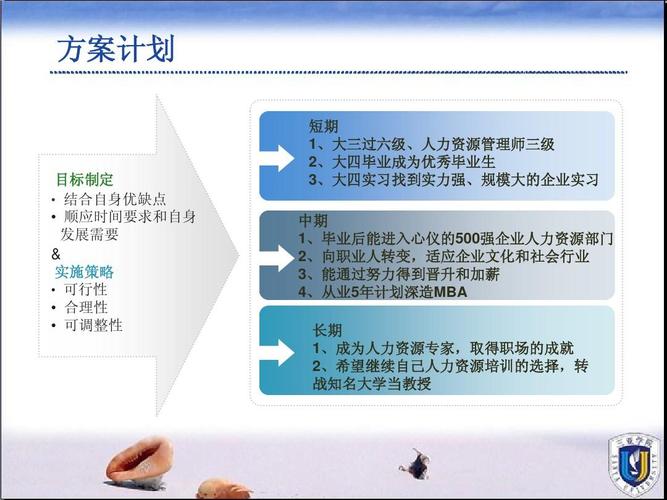 方案计划

目标制定
• 结合自身优缺点
• 顺应时间要求和自身发展需要
&
实施策略
• 可行性
• 合理性
• 可调整性

短期
1、大三过六级、人力资源管理师三级
2、大四毕业成为优秀毕业生
3、大四实习找到实力强、规模大的企业实习

中期
1、毕业后能进入心仪的500强企业人力资源部门
2、向职业人转变，适应企业文化和社会行业
3、能通过努力得到晋升和加薪
4、从业5年计划深造MBA

长期
1、成为人力资源专家，取得职场的成就
2、希望继续自己人力资源培训的选择，转战知名大学当教授

三亚学院
SANYA UNIVERSITY